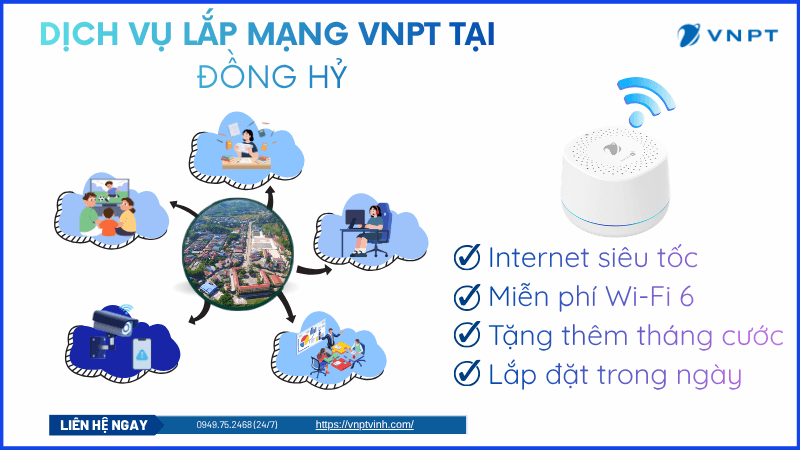 DỊCH VỤ LẮP MẠNG VNPT TẠI ĐỒNG HỶ

VNPT

Internet siêu tốc
Miễn phí Wi-Fi 6
Tặng thêm tháng cước
Lắp đặt trong ngày

LIÊN HỆ NGAY 0949.75.2468 (24/7) https://vnptvinh.com/